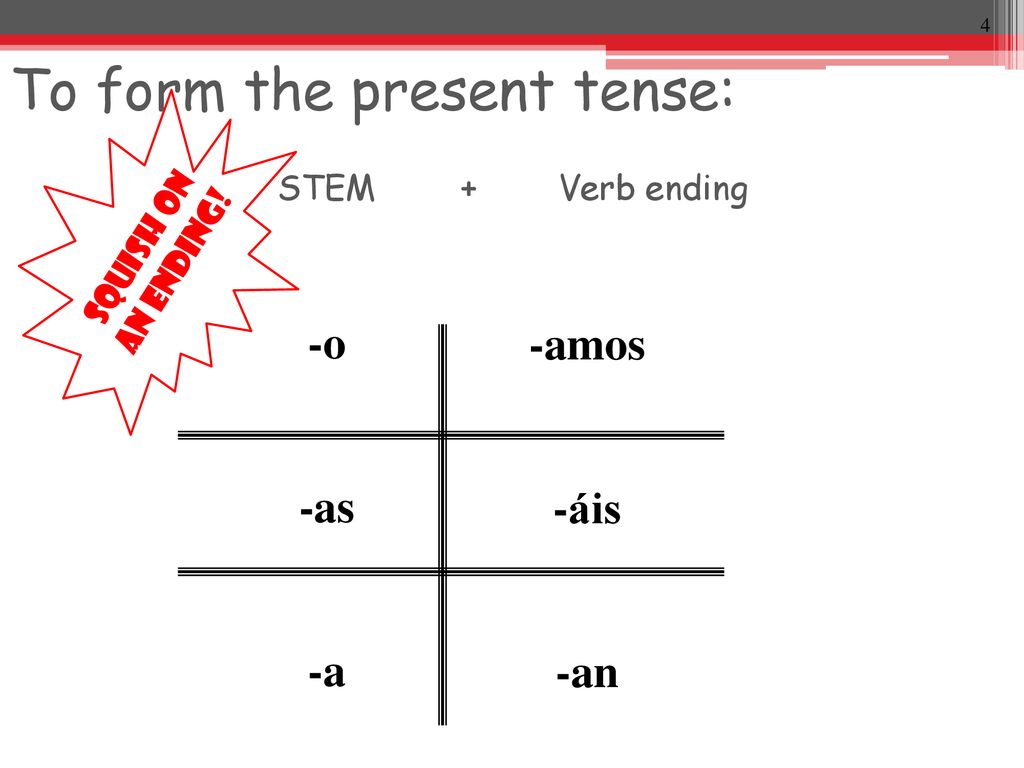 4

To form the present tense:

SQUISH ON AN ENDING!

STEM + Verb ending

| -o | -amos |
|---|---|
| -as | -áis |
| -a | -an |